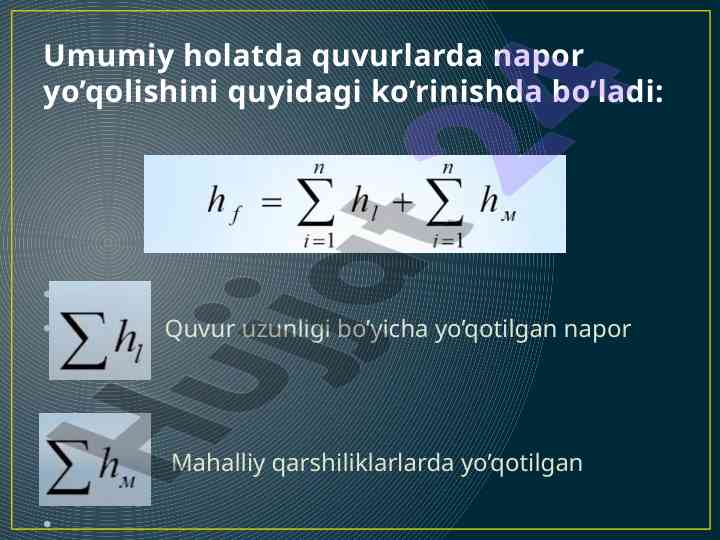 Umumiy holatda quvurlarda napor yo’qolishini quyidagi ko’rinishda bo’ladi:

$h_f = \sum_{i=1}^{n} h_l + \sum_{i=1}^{n} h_м$

$\sum h_l$ Quvur uzunligi bo’yicha yo’qotilgan napor

$\sum h_м$ Mahalliy qarshiliklarlarda yo’qotilgan

Hujjat24